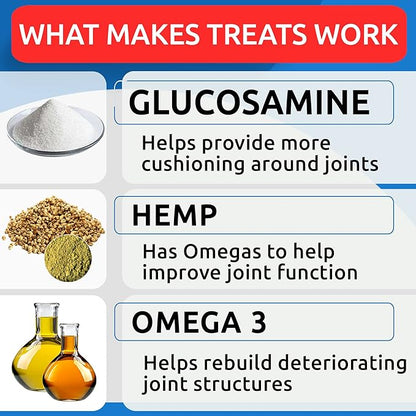 WHAT MAKES TREATS WORK

GLUCOSAMINE

Helps provide more cushioning around joints

HEMP

Has Omegas to help improve joint function

OMEGA 3

Helps rebuild deteriorating joint structures